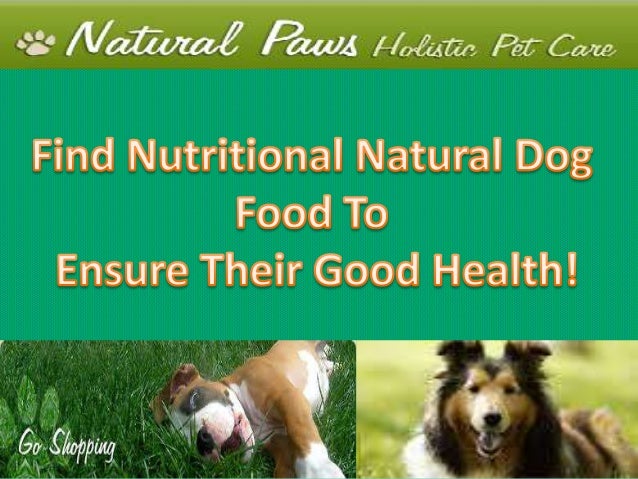 Natural Paws Holistic Pet Care

Find Nutritional Natural Dog Food To
Ensure Their Good Health!

Go Shopping